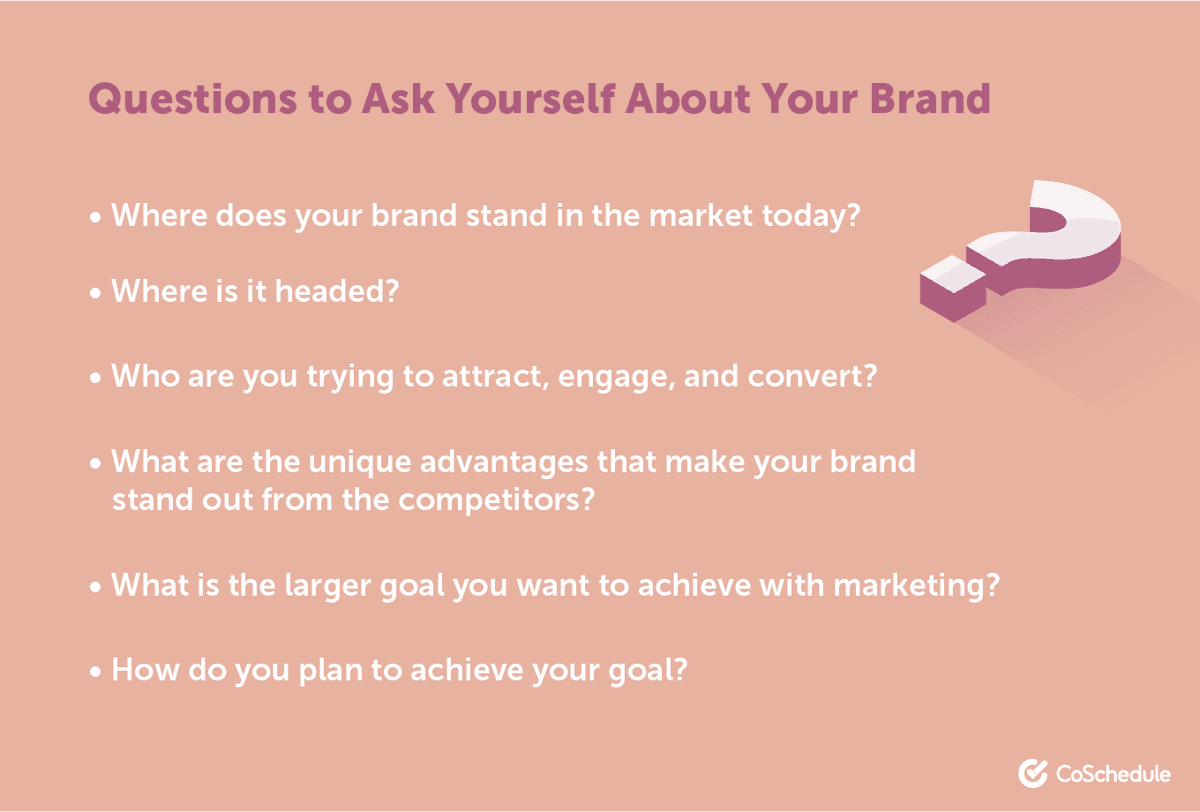 Questions to Ask Yourself About Your Brand

• Where does your brand stand in the market today?

• Where is it headed?

• Who are you trying to attract, engage, and convert?

• What are the unique advantages that make your brand stand out from the competitors?

• What is the larger goal you want to achieve with marketing?

• How do you plan to achieve your goal?

CoSchedule